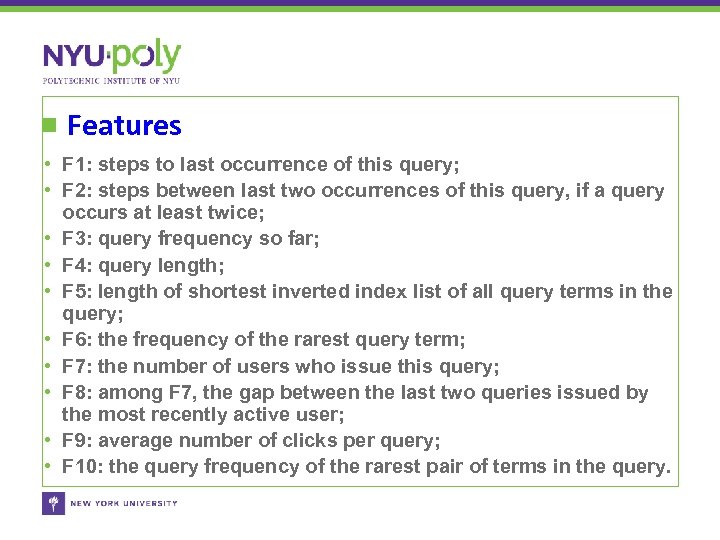 NYU·poly
POLYTECHNIC INSTITUTE OF NYU

Features

• F1: steps to last occurrence of this query;
• F2: steps between last two occurrences of this query, if a query occurs at least twice;
• F3: query frequency so far;
• F4: query length;
• F5: length of shortest inverted index list of all query terms in the query;
• F6: the frequency of the rarest query term;
• F7: the number of users who issue this query;
• F8: among F7, the gap between the last two queries issued by the most recently active user;
• F9: average number of clicks per query;
• F10: the query frequency of the rarest pair of terms in the query.

NEW YORK UNIVERSITY